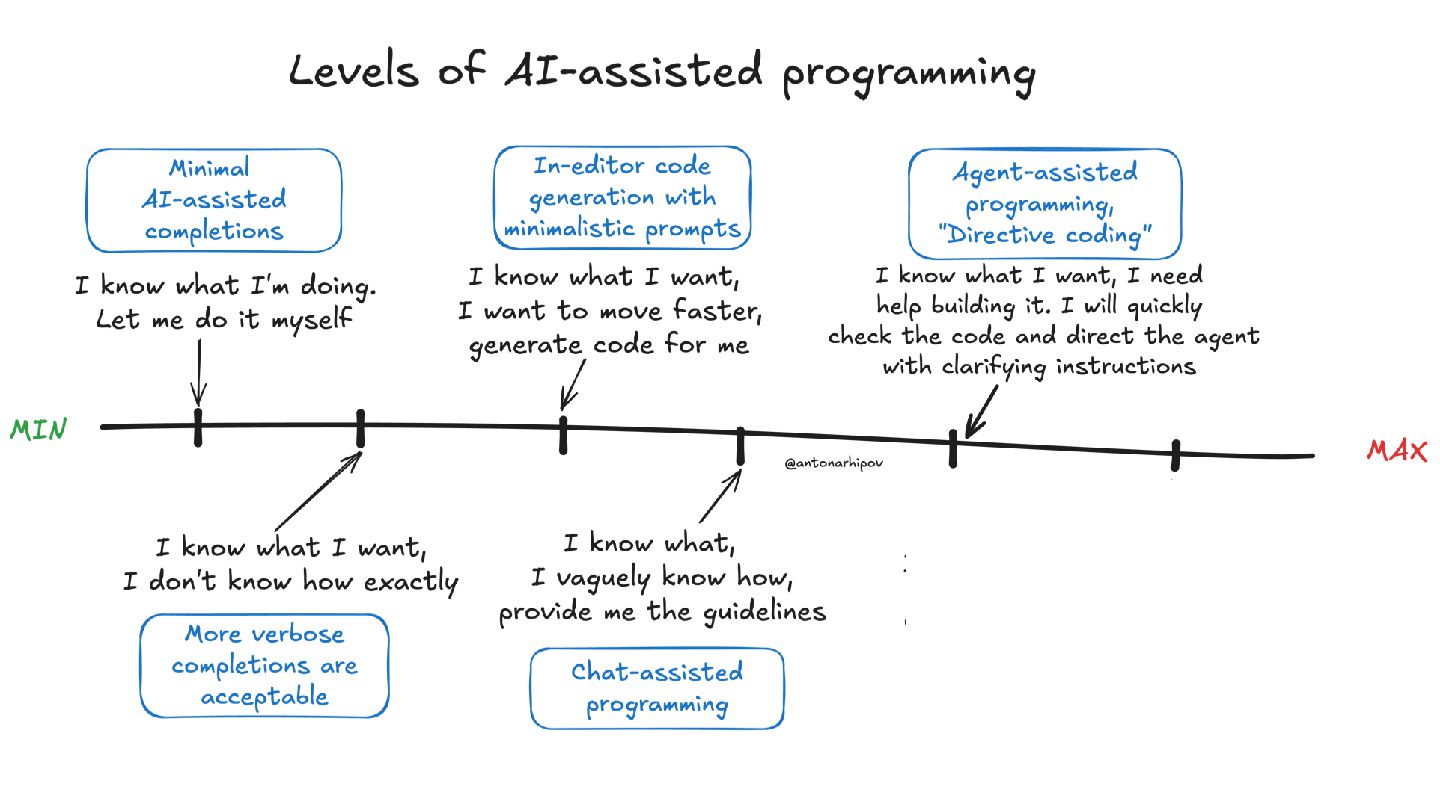 Levels of AI-assisted programming

Minimal AI-assisted completions

I know what I'm doing. Let me do it myself

In-editor code generation with minimalistic prompts

I know what I want, I want to move faster, generate code for me

Agent-assisted programming, "Directive coding"

I know what I want, I need help building it. I will quickly check the code and direct the agent with clarifying instructions

MIN

@antonarhipov

MAX

I know what I want, I don't know how exactly

More verbose completions are acceptable

I know what, I vaguely know how, provide me the guidelines

Chat-assisted programming